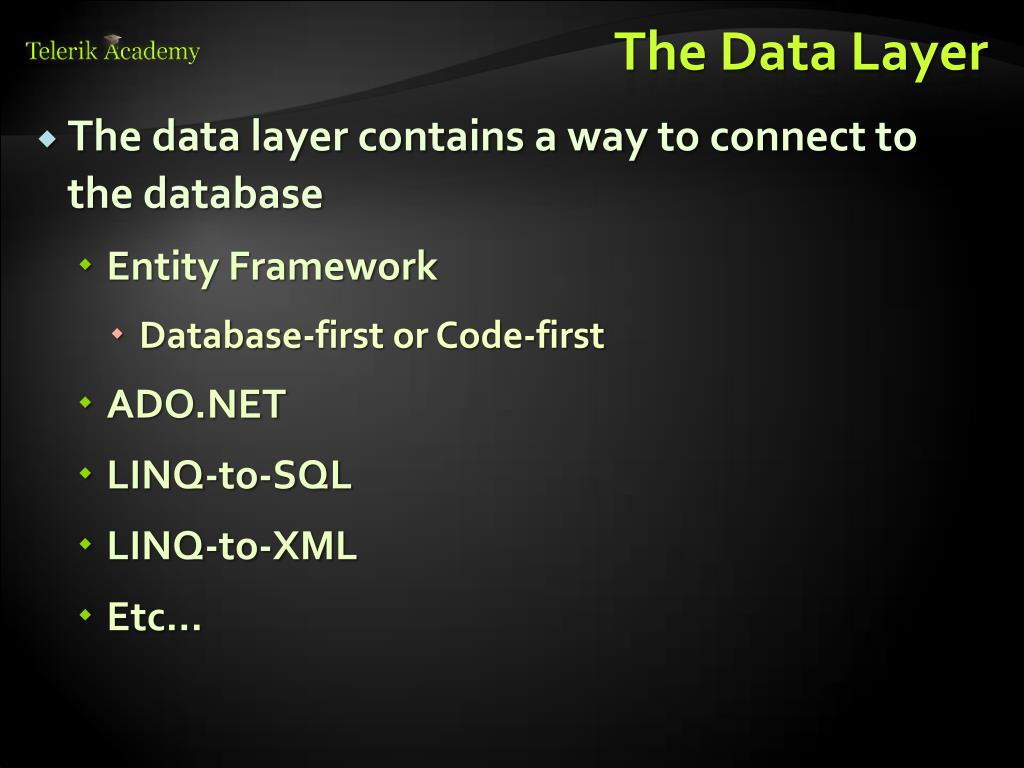 Telerik Academy

The Data Layer

The data layer contains a way to connect to the database

Entity Framework

Database-first or Code-first

ADO.NET

LINQ-to-SQL

LINQ-to-XML

Etc…